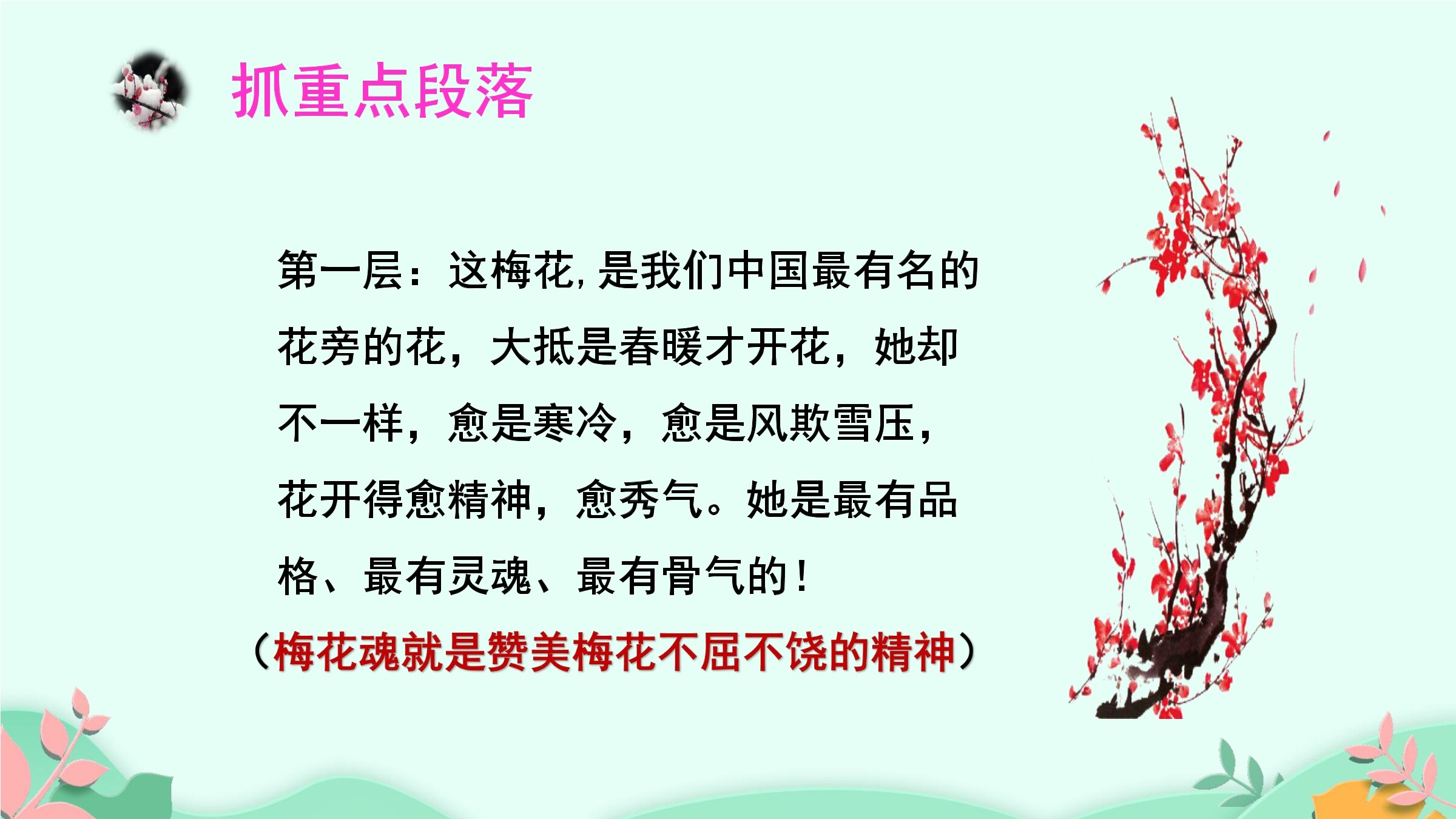 抓重点段落

第一层：这梅花，是我们中国最有名的花旁的花，大抵是春暖才开花，她却不一样，愈是寒冷，愈是风欺雪压，花开得愈精神，愈秀气。她是最有品格、最有灵魂、最有骨气的！

（梅花魂就是赞美梅花不屈不饶的精神）